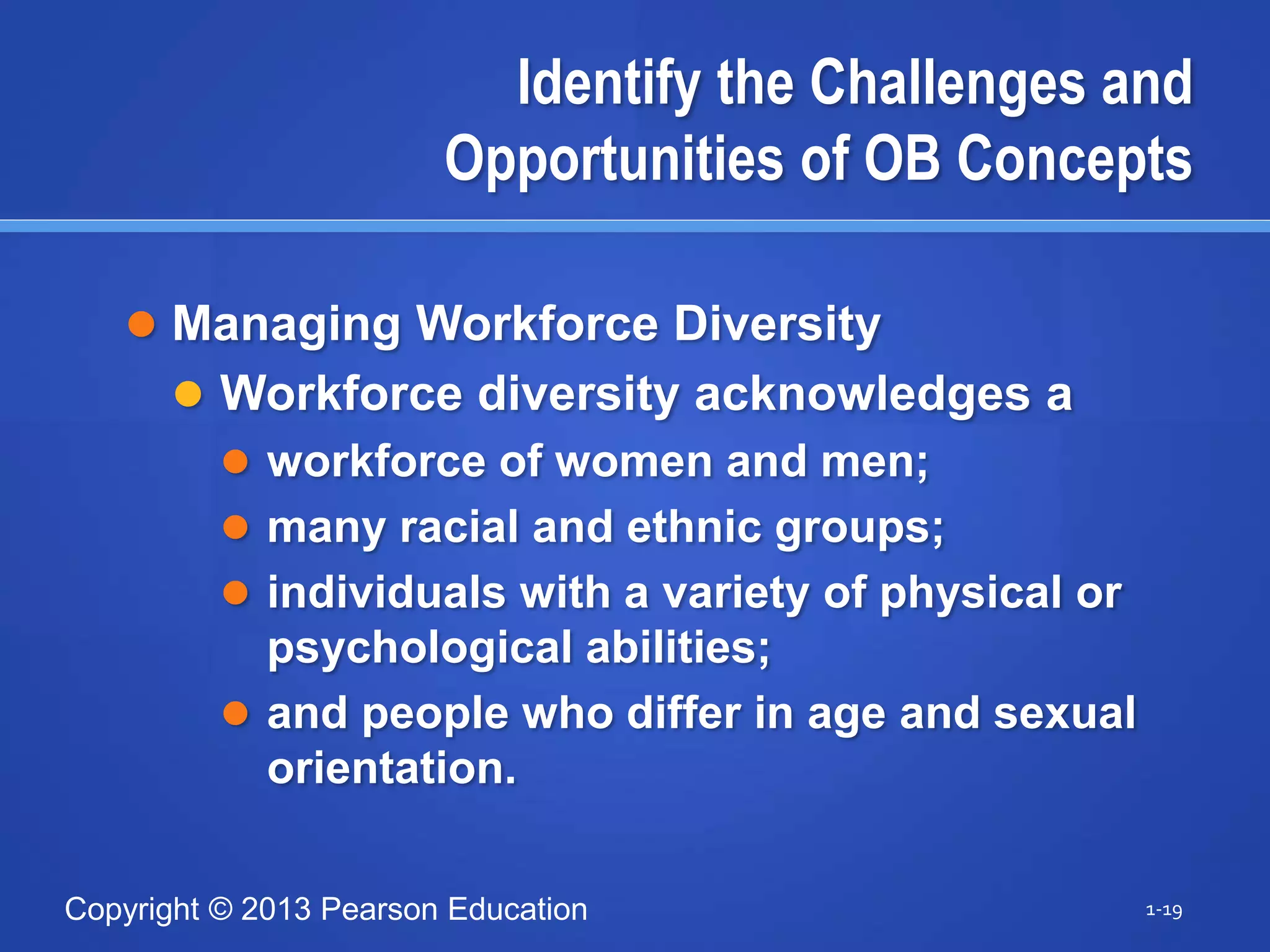 Identify the Challenges and Opportunities of OB Concepts

- Managing Workforce Diversity
  - Workforce diversity acknowledges a
    - workforce of women and men;
    - many racial and ethnic groups;
    - individuals with a variety of physical or psychological abilities;
    - and people who differ in age and sexual orientation.

Copyright © 2013 Pearson Education

1-19